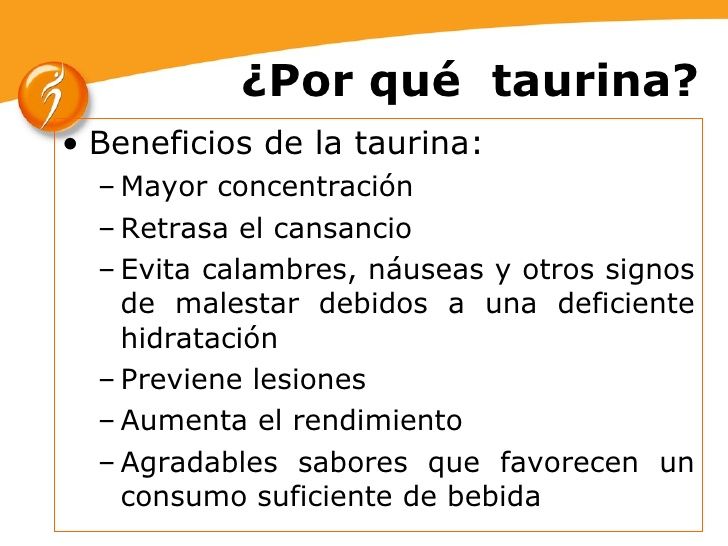 ¿Por qué taurina?

• Beneficios de la taurina:
– Mayor concentración
– Retrasa el cansancio
– Evita calambres, náuseas y otros signos de malestar debidos a una deficiente hidratación
– Previene lesiones
– Aumenta el rendimiento
– Agradables sabores que favorecen un consumo suficiente de bebida